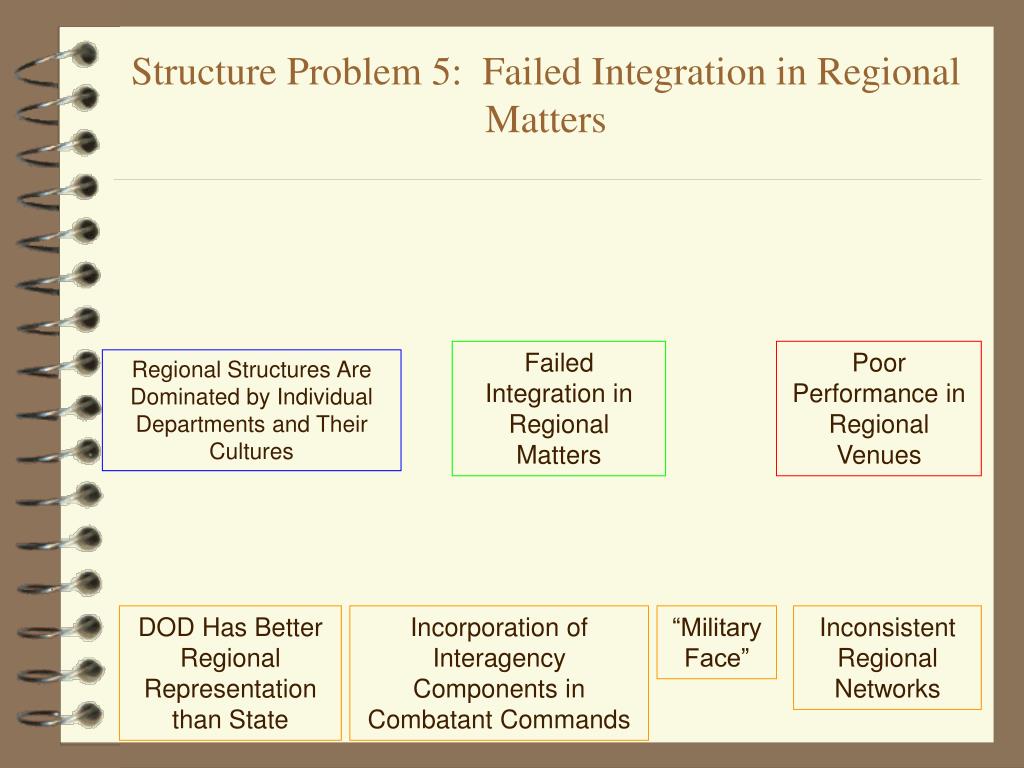 Structure Problem 5: Failed Integration in Regional Matters

Regional Structures Are Dominated by Individual Departments and Their Cultures

Failed Integration in Regional Matters

Poor Performance in Regional Venues

DOD Has Better Regional Representation than State

Incorporation of Interagency Components in Combatant Commands

“Military Face”

Inconsistent Regional Networks